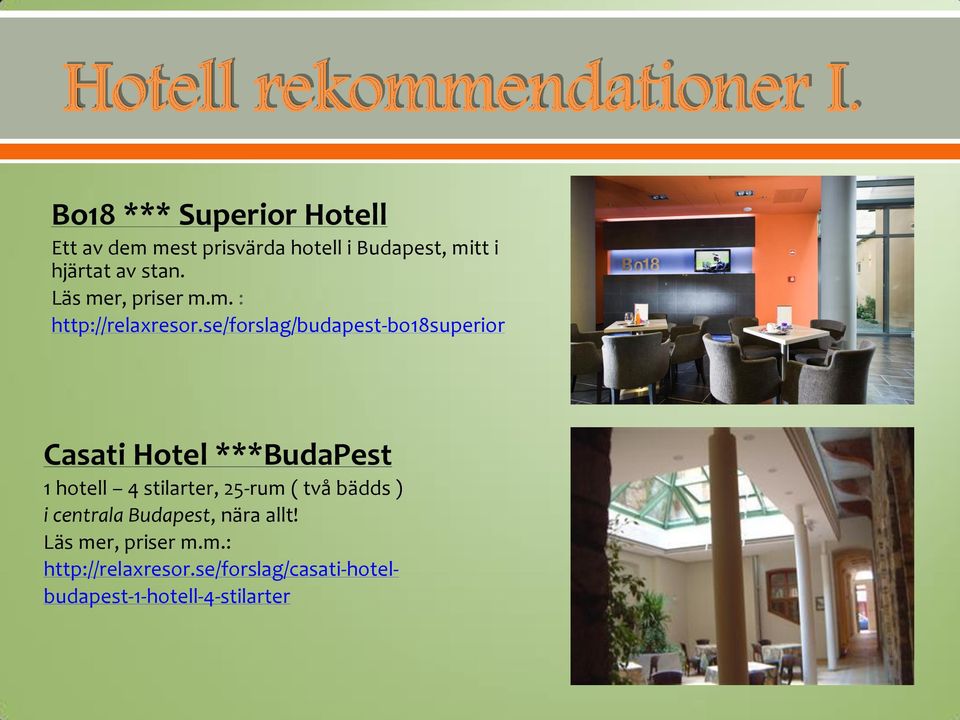 Hotell rekommendationer I.

Bo18 *** Superior Hotell
Ett av dem mest prisvärda hotell i Budapest, mitt i hjärtat av stan.
Läs mer, priser m.m. :
http://relaxresor.se/forslag/budapest-bo18superior

Bo18

Casati Hotel ***BudaPest
1 hotell – 4 stilarter, 25-rum ( två bädds )
i centrala Budapest, nära allt!
Läs mer, priser m.m.:
http://relaxresor.se/forslag/casati-hotel-budapest-1-hotell-4-stilarter